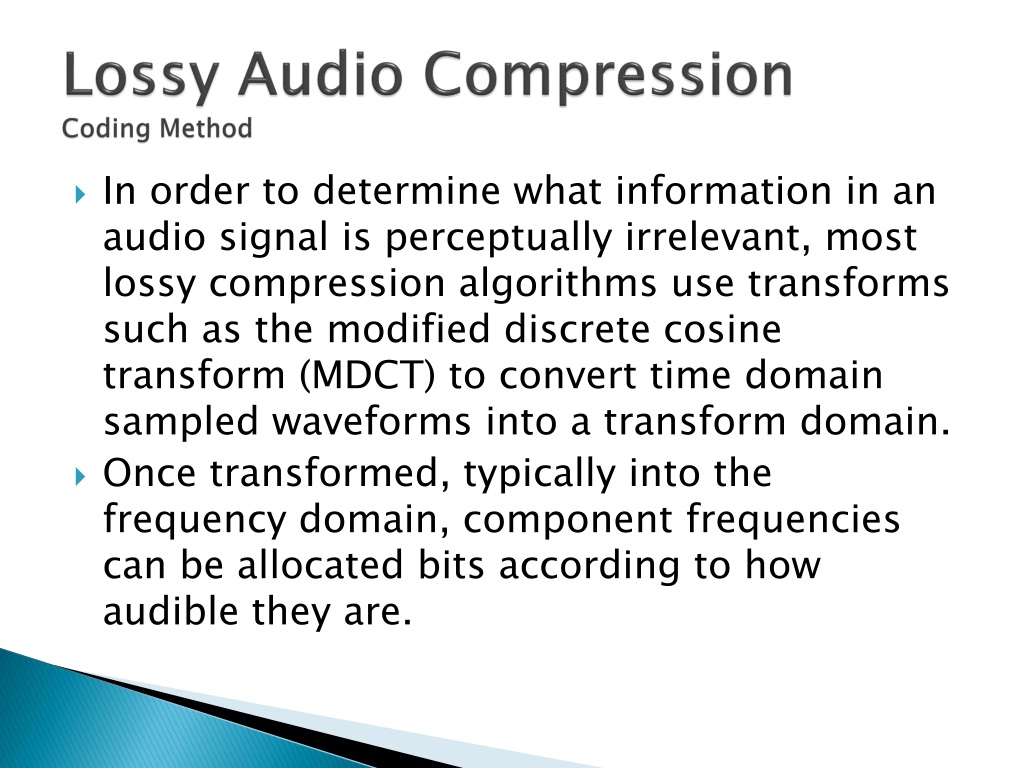 Lossy Audio Compression
Coding Method

In order to determine what information in an audio signal is perceptually irrelevant, most lossy compression algorithms use transforms such as the modified discrete cosine transform (MDCT) to convert time domain sampled waveforms into a transform domain.

Once transformed, typically into the frequency domain, component frequencies can be allocated bits according to how audible they are.